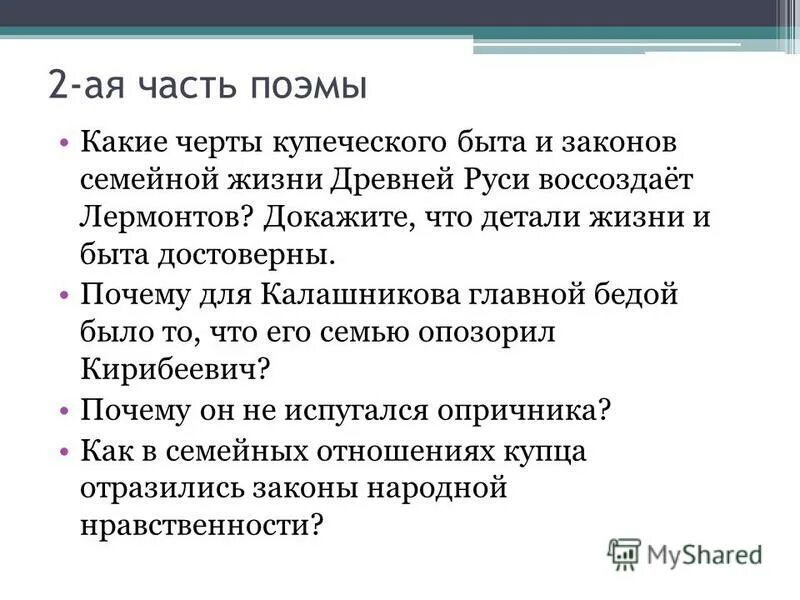 2-ая часть поэмы

• Какие черты купеческого быта и законов семейной жизни Древней Руси воссоздаёт Лермонтов? Докажите, что детали жизни и быта достоверны.
• Почему для Калашникова главной бедой было то, что его семью опозорил Кирибеевич?
• Почему он не испугался опричника?
• Как в семейных отношениях купца отразились законы народной нравственности?

MyShared